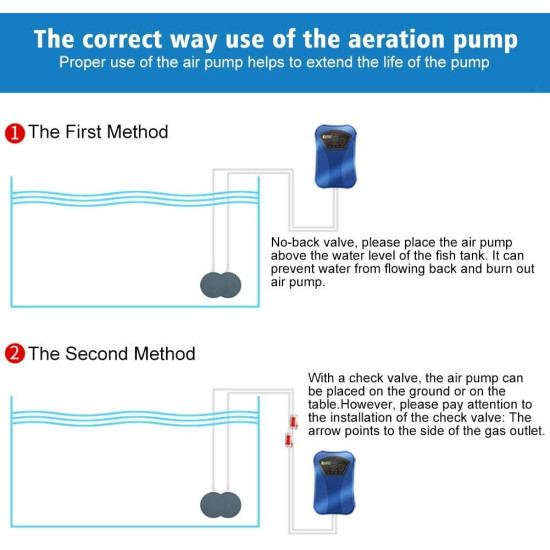 The correct way use of the aeration pump
Proper use of the air pump helps to extend the life of the pump

1 The First Method

No-back valve, please place the air pump above the water level of the fish tank. It can prevent water from flowing back and burn out air pump.

2 The Second Method

With a check valve, the air pump can be placed on the ground or on the table.However, please pay attention to the installation of the check valve: The arrow points to the side of the gas outlet.